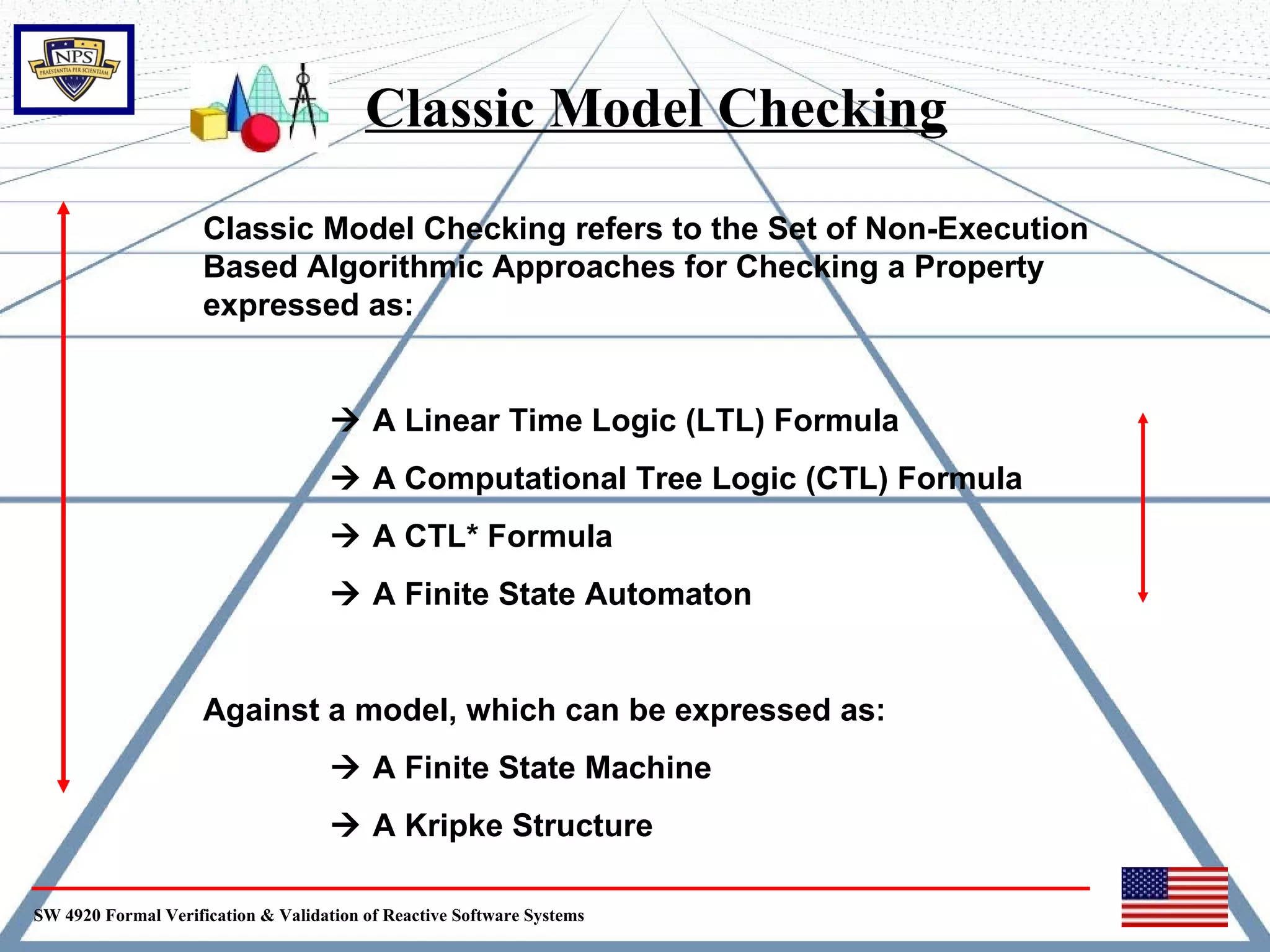 NPS
PRAESTANTIA PER SCIENTIAM

Classic Model Checking

Classic Model Checking refers to the Set of Non-Execution Based Algorithmic Approaches for Checking a Property expressed as:

→ A Linear Time Logic (LTL) Formula

→ A Computational Tree Logic (CTL) Formula

→ A CTL* Formula

→ A Finite State Automaton

Against a model, which can be expressed as:

→ A Finite State Machine

→ A Kripke Structure

SW 4920 Formal Verification & Validation of Reactive Software Systems